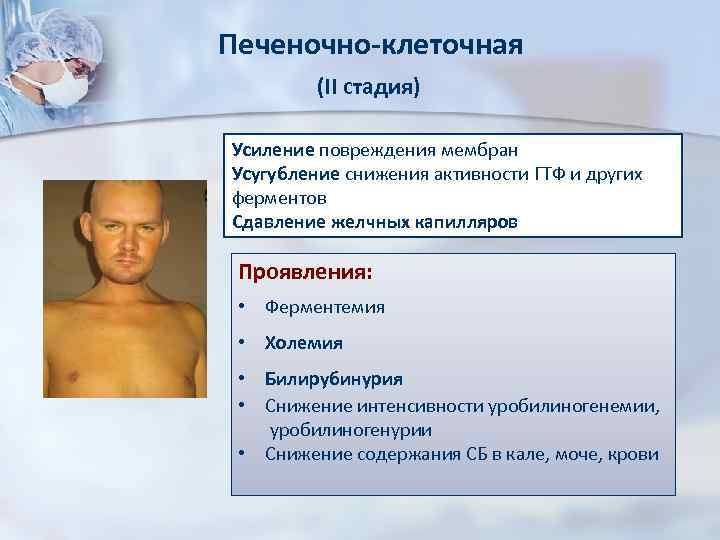 Печеночно-клеточная

(II стадия)

Усиление повреждения мембран
Усугубление снижения активности ГТФ и других ферментов
Сдавление желчных капилляров

Проявления:

• Ферментемия
• Холемия
• Билирубинурия
• Снижение интенсивности уробилиногенемии, уробилиногенурии
• Снижение содержания СБ в кале, моче, крови